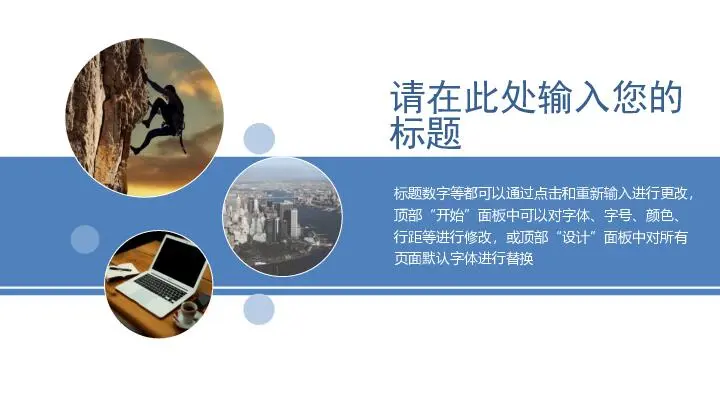 请在此处输入您的标题

标题数字等都可以通过点击和重新输入进行更改，顶部“开始”面板中可以对字体、字号、颜色、行距等进行修改，或顶部“设计”面板中对所有页面默认字体进行替换